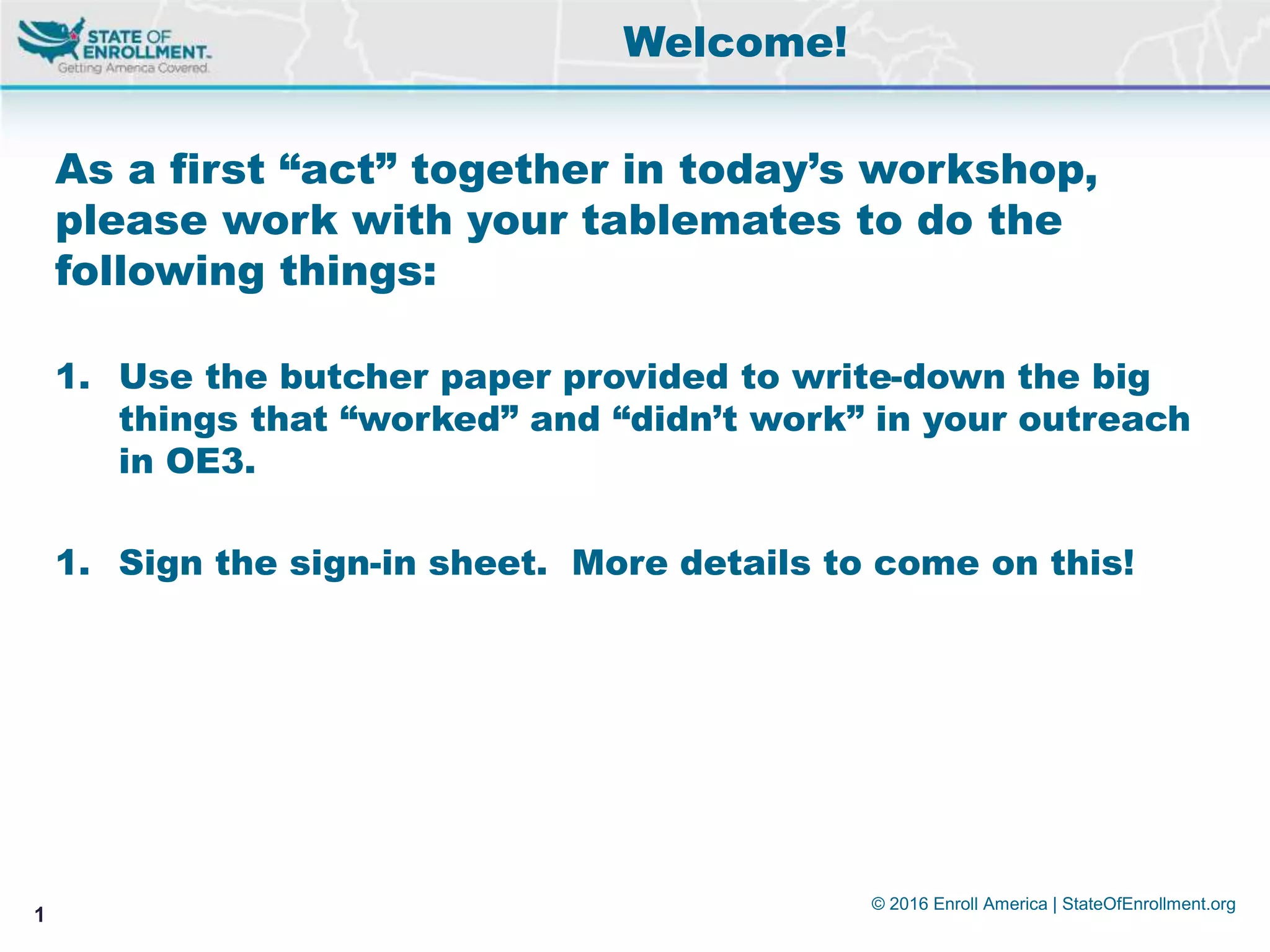 STATE OF ENROLLMENT
Getting America Covered

Welcome!

As a first “act” together in today’s workshop, please work with your tablemates to do the following things:

1. Use the butcher paper provided to write-down the big things that “worked” and “didn’t work” in your outreach in OE3.

1. Sign the sign-in sheet. More details to come on this!

1

© 2016 Enroll America | StateOfEnrollment.org